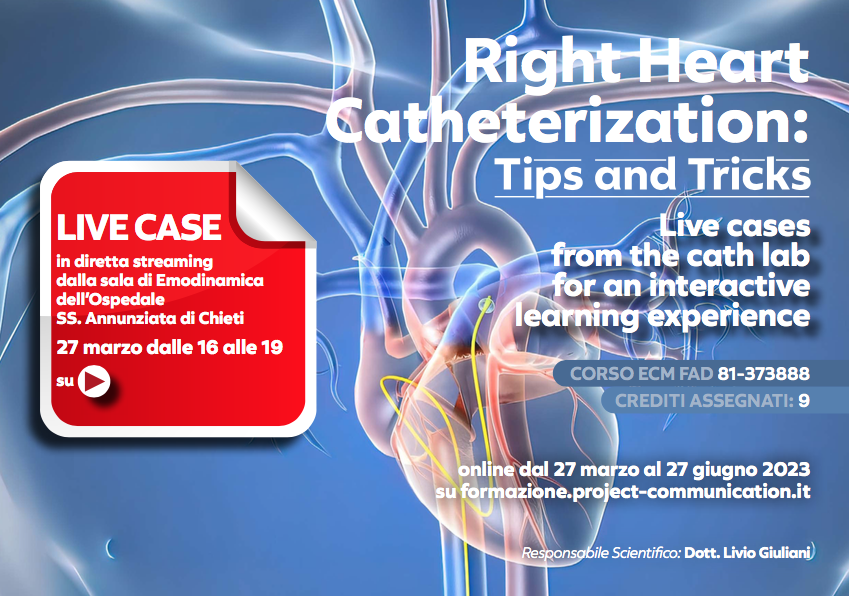 Right Heart Catheterization:
Tips and Tricks

Live cases from the cath lab for an interactive learning experience

LIVE CASE
in diretta streaming dalla sala di Emodinamica dell'Ospedale SS. Annunziata di Chieti
27 marzo dalle 16 alle 19
su

CORSO ECM FAD 81-373888
CREDITI ASSEGNATI: 9

online dal 27 marzo al 27 giugno 2023
su formazione.project-communication.it

Responsabile Scientifico: Dott. Livio Giuliani